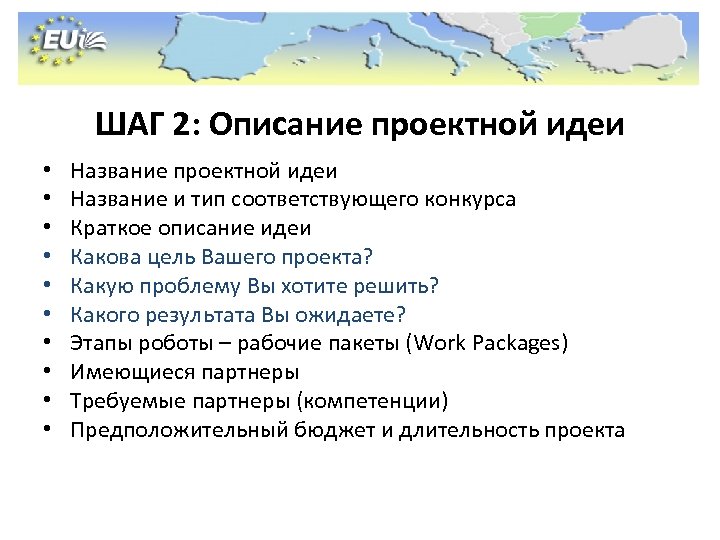 EUi

ШАГ 2: Описание проектной идеи

• Название проектной идеи
• Название и тип соответствующего конкурса
• Краткое описание идеи
• Какова цель Вашего проекта?
• Какую проблему Вы хотите решить?
• Какого результата Вы ожидаете?
• Этапы роботы – рабочие пакеты (Work Packages)
• Имеющиеся партнеры
• Требуемые партнеры (компетенции)
• Предположительный бюджет и длительность проекта